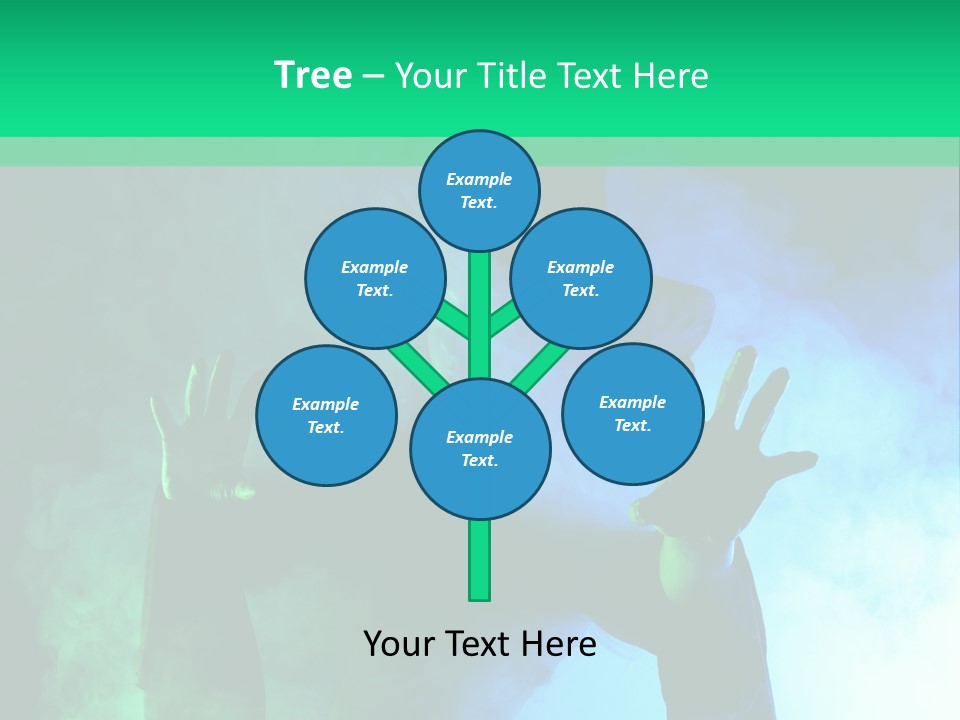 Tree – Your Title Text Here

Example Text.

Example Text.

Example Text.

Example Text.

Example Text.

Example Text.

Your Text Here